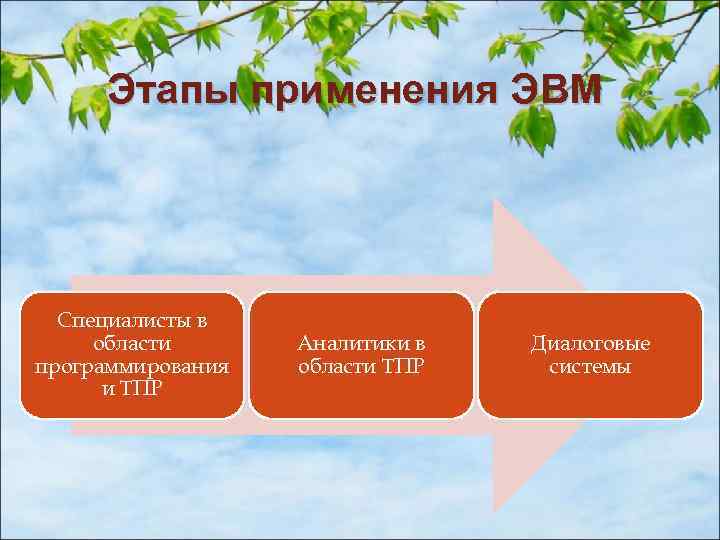 Этапы применения ЭВМ

Специалисты в области программирования и ТПР

Аналитики в области ТПР

Диалоговые системы